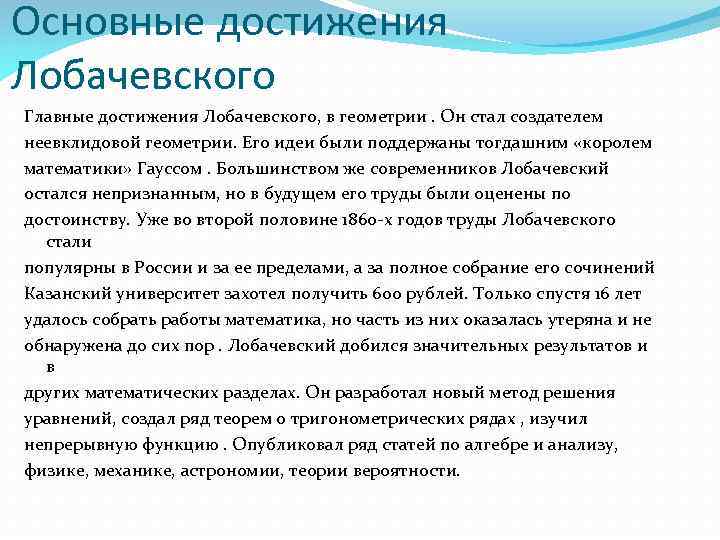 Основные достижения Лобачевского

Главные достижения Лобачевского, в геометрии . Он стал создателем неевклидовой геометрии. Его идеи были поддержаны тогдашним «королем математики» Гауссом . Большинством же современников Лобачевский остался непризнанным, но в будущем его труды были оценены по достоинству. Уже во второй половине 1860-х годов труды Лобачевского стали популярны в России и за ее пределами, а за полное собрание его сочинений Казанский университет захотел получить 600 рублей. Только спустя 16 лет удалось собрать работы математика, но часть из них оказалась утеряна и не обнаружена до сих пор . Лобачевский добился значительных результатов и в других математических разделах. Он разработал новый метод решения уравнений, создал ряд теорем о тригонометрических рядах , изучил непрерывную функцию . Опубликовал ряд статей по алгебре и анализу, физике, механике, астрономии, теории вероятности.